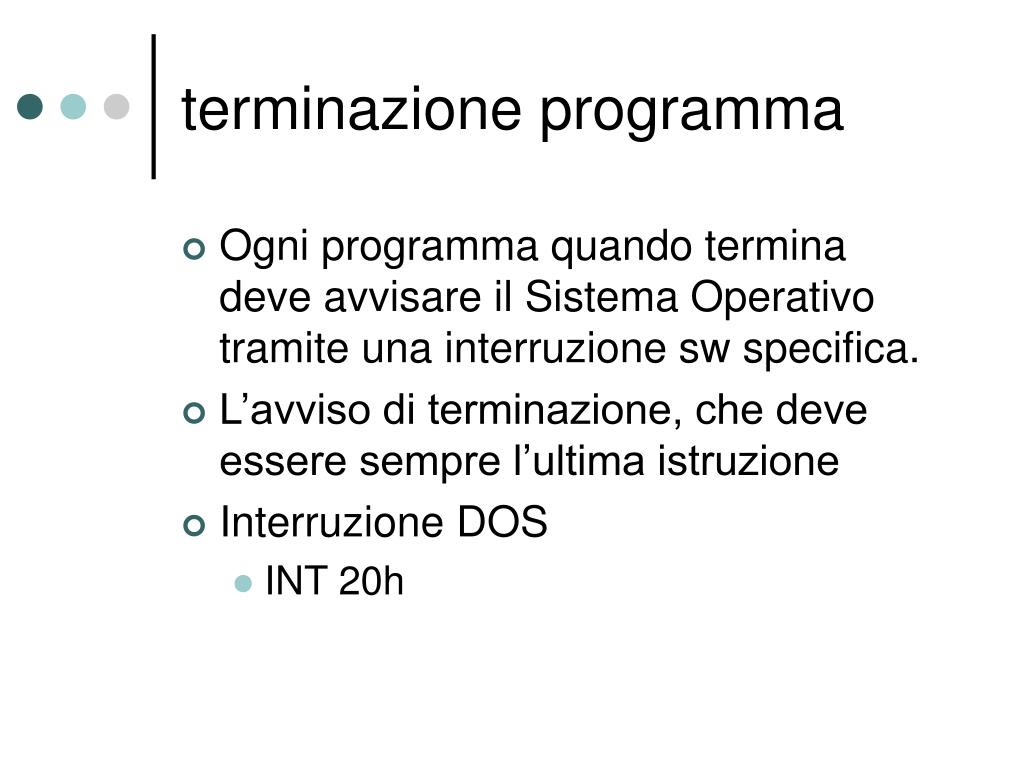 terminazione programma

Ogni programma quando termina deve avvisare il Sistema Operativo tramite una interruzione sw specifica.

L’avviso di terminazione, che deve essere sempre l’ultima istruzione

Interruzione DOS

INT 20h